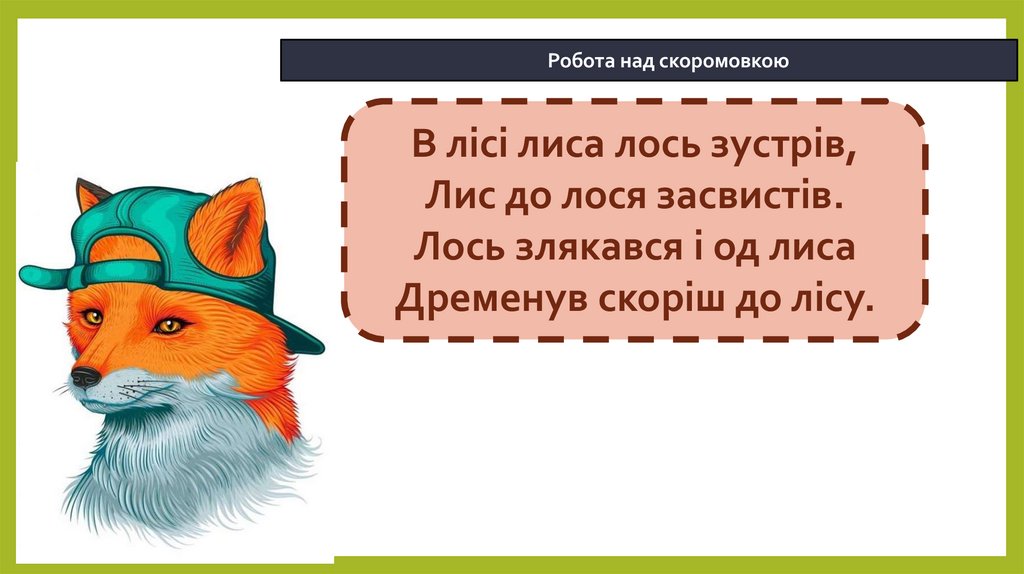 Робота над скоромовкою

В лісі лиса лось зустрів,
Лис до лося засвистів.
Лось злякався і од лиса
Дременув скоріш до лісу.